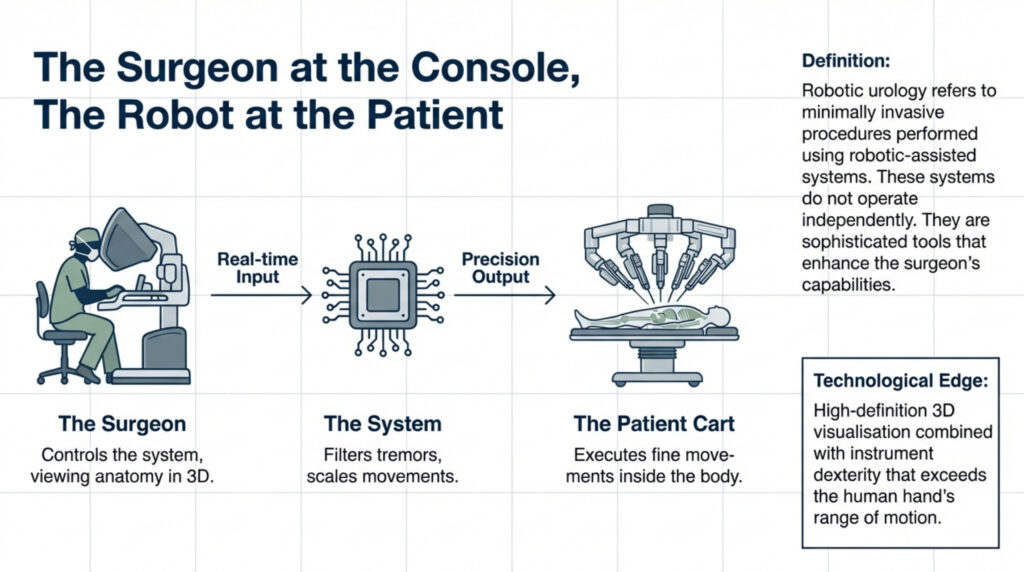 The Surgeon at the Console, The Robot at the Patient

Real-time Input

Precision Output

The Surgeon
Controls the system, viewing anatomy in 3D.

The System
Filters tremors, scales movements.

The Patient Cart
Executes fine movements inside the body.

Definition:
Robotic urology refers to minimally invasive procedures performed using robotic-assisted systems. These systems do not operate independently. They are sophisticated tools that enhance the surgeon's capabilities.

Technological Edge:
High-definition 3D visualisation combined with instrument dexterity that exceeds the human hand's range of motion.